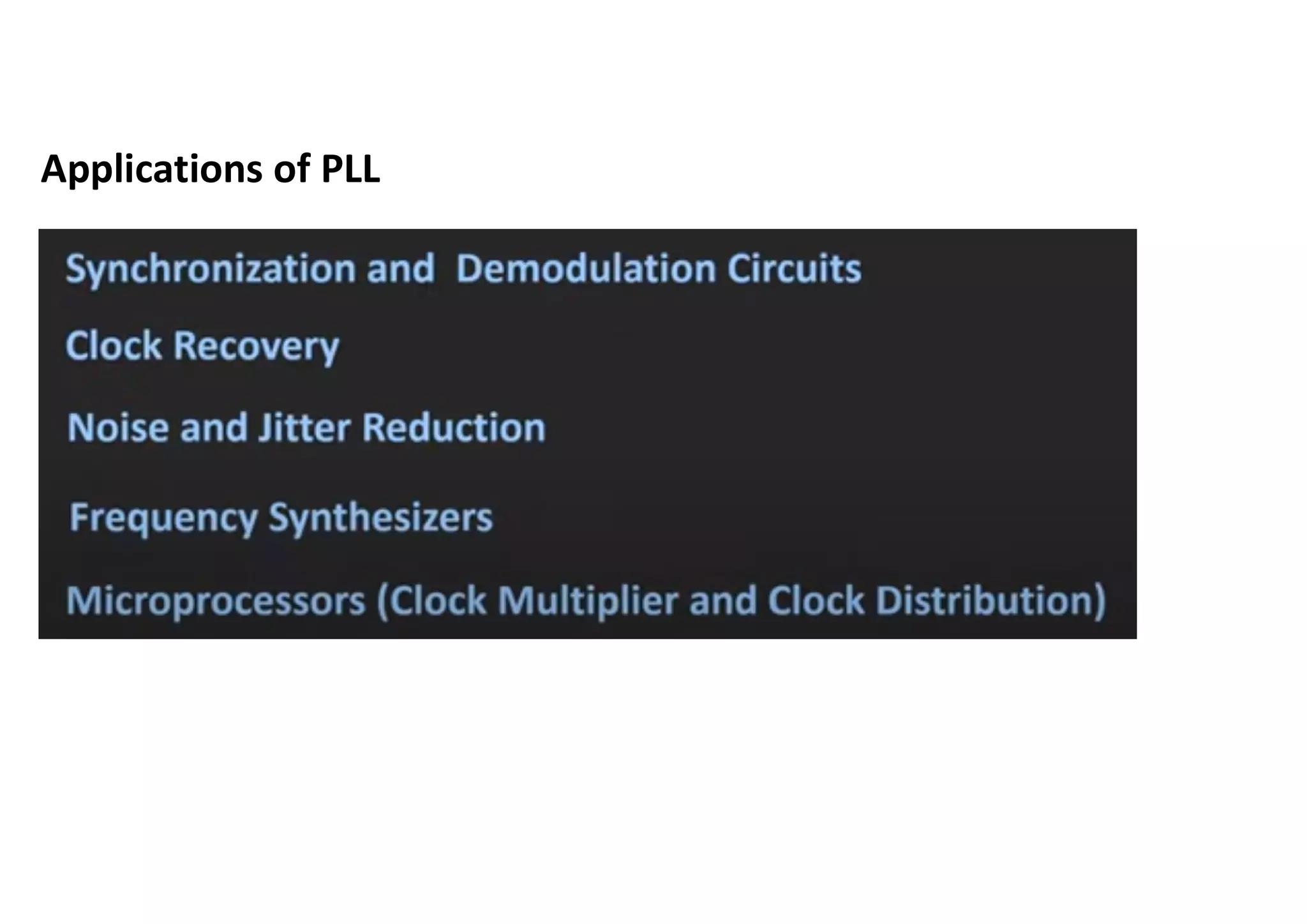 Applications of PLL

Synchronization and Demodulation Circuits

Clock Recovery

Noise and Jitter Reduction

Frequency Synthesizers

Microprocessors (Clock Multiplier and Clock Distribution)